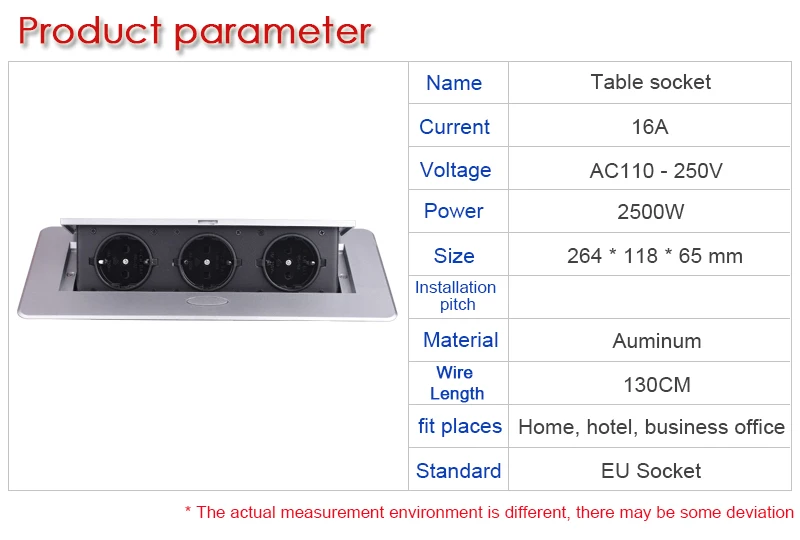 Product parameter

| Name | Table socket |
|---|---|
| Current | 16A |
| Voltage | AC110 - 250V |
| Power | 2500W |
| Size | 264 * 118 * 65 mm |
| Installation pitch | |
| Material | Auminum |
| Wire Length | 130CM |
| fit places | Home, hotel, business office |
| Standard | EU Socket |

* The actual measurement environment is different, there may be some deviation